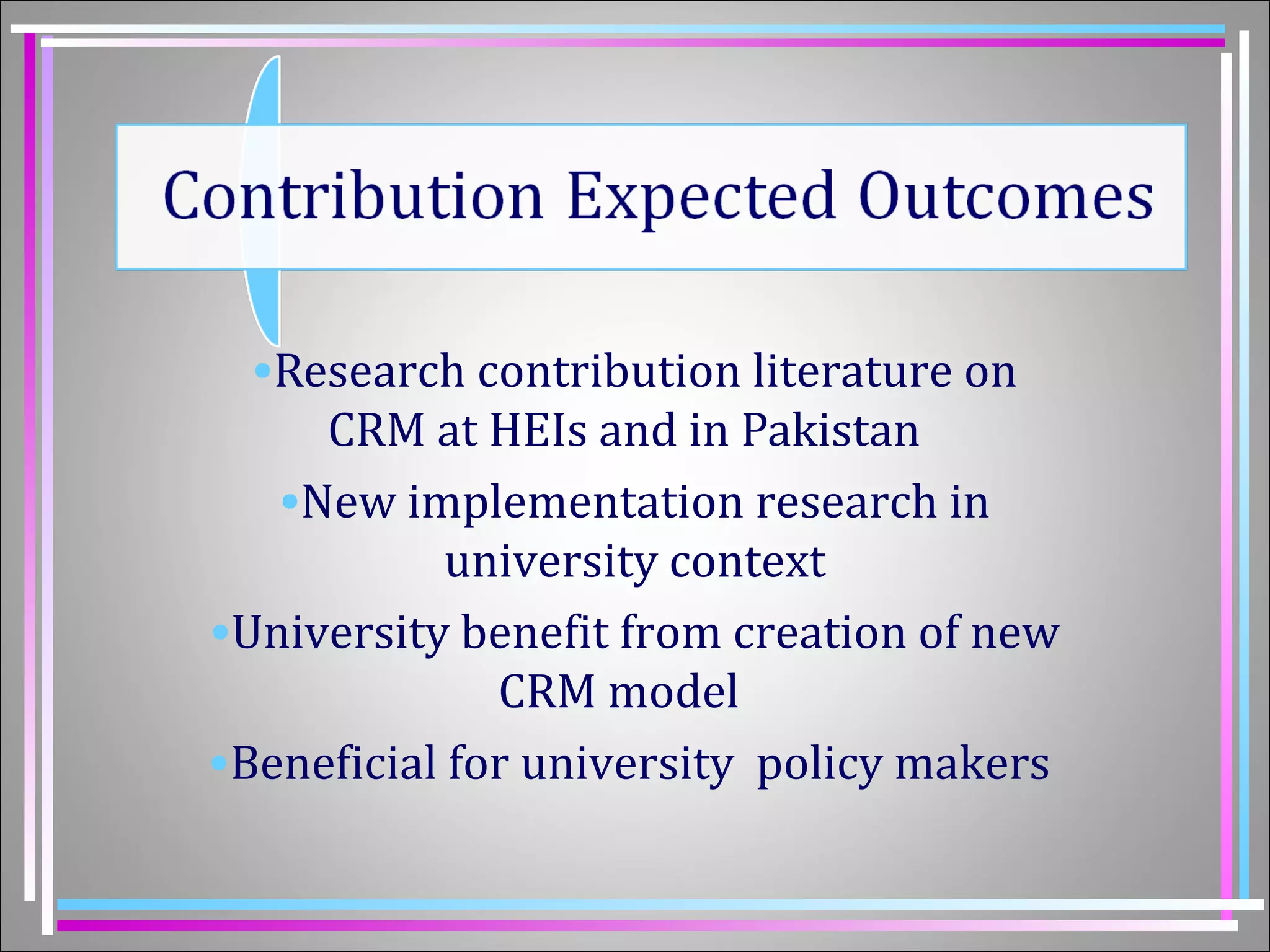 Contribution Expected Outcomes

•Research contribution literature on CRM at HEIs and in Pakistan

•New implementation research in university context

•University benefit from creation of new CRM model

•Beneficial for university policy makers